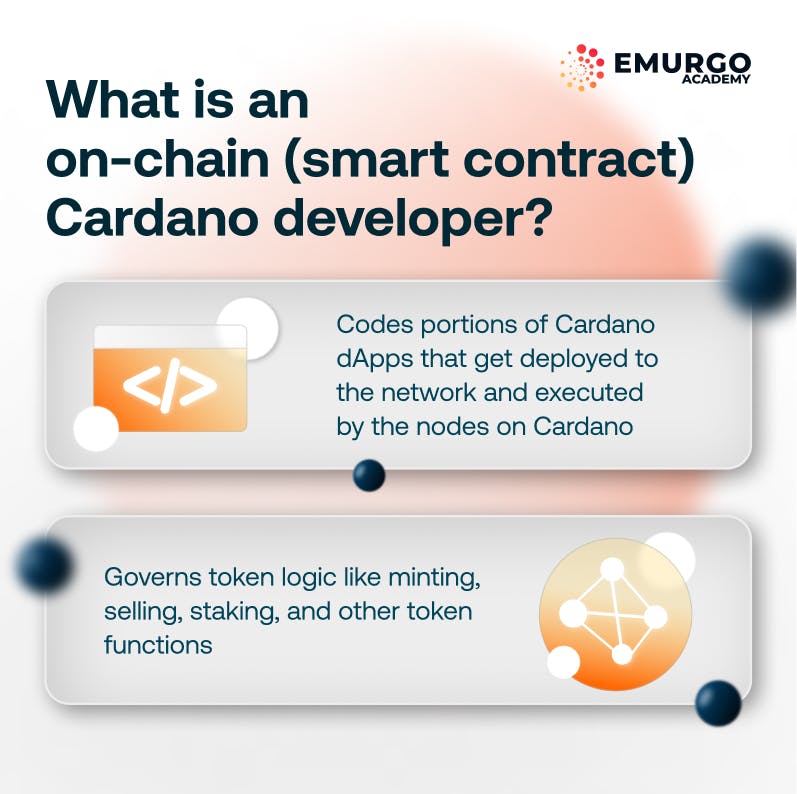 EMURGO ACADEMY

What is an on-chain (smart contract) Cardano developer?

</>

Codes portions of Cardano dApps that get deployed to the network and executed by the nodes on Cardano

Governs token logic like minting, selling, staking, and other token functions